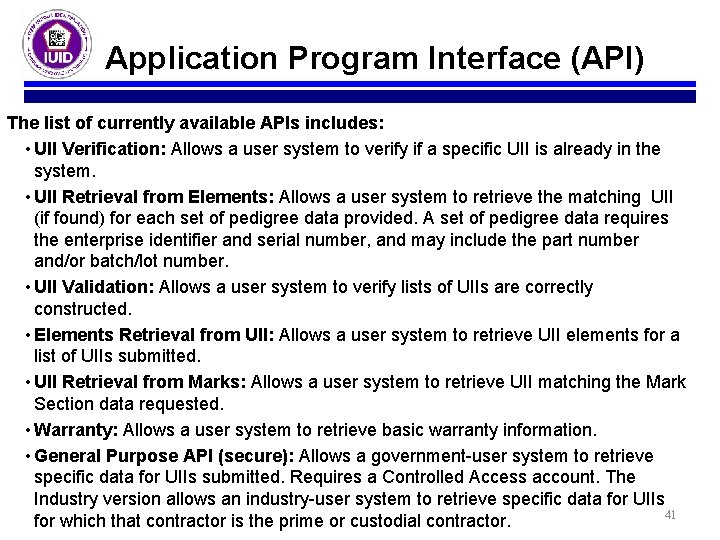 IUID

Application Program Interface (API)

The list of currently available APIs includes:

• UII Verification: Allows a user system to verify if a specific UII is already in the system.

• UII Retrieval from Elements: Allows a user system to retrieve the matching UII (if found) for each set of pedigree data provided. A set of pedigree data requires the enterprise identifier and serial number, and may include the part number and/or batch/lot number.

• UII Validation: Allows a user system to verify lists of UIIs are correctly constructed.

• Elements Retrieval from UII: Allows a user system to retrieve UII elements for a list of UIIs submitted.

• UII Retrieval from Marks: Allows a user system to retrieve UII matching the Mark Section data requested.

• Warranty: Allows a user system to retrieve basic warranty information.

• General Purpose API (secure): Allows a government-user system to retrieve specific data for UIIs submitted. Requires a Controlled Access account. The Industry version allows an industry-user system to retrieve specific data for UIIs for which that contractor is the prime or custodial contractor.

41